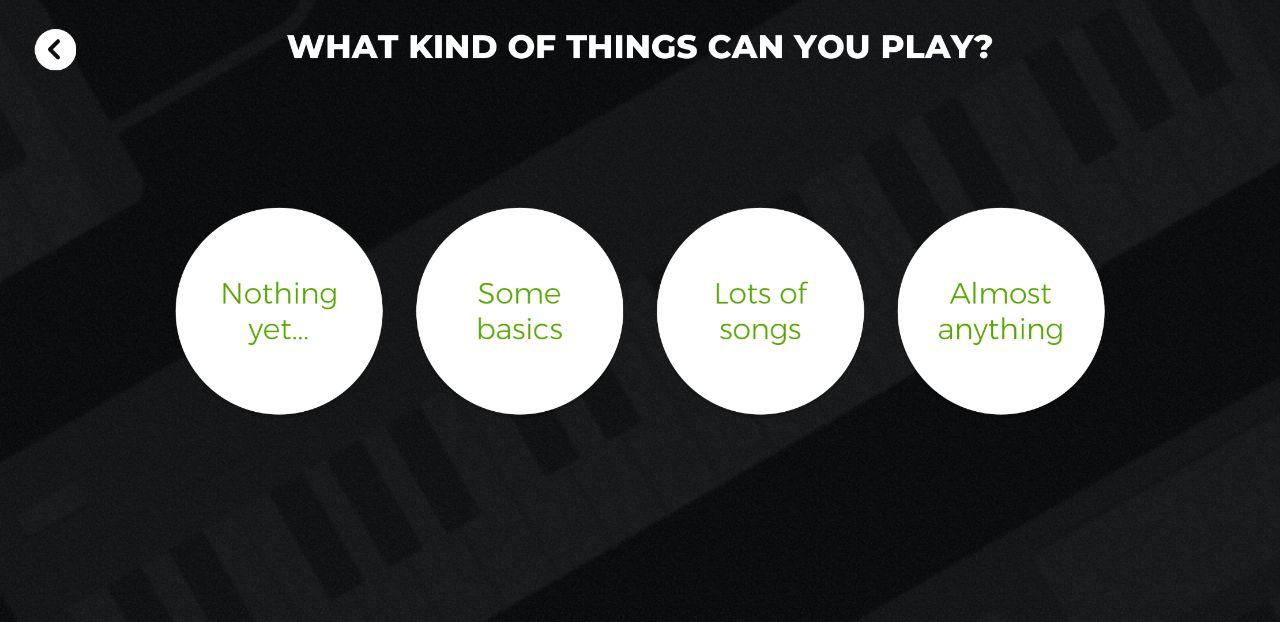 WHAT KIND OF THINGS CAN YOU PLAY?

Nothing yet...

Some basics

Lots of songs

Almost anything